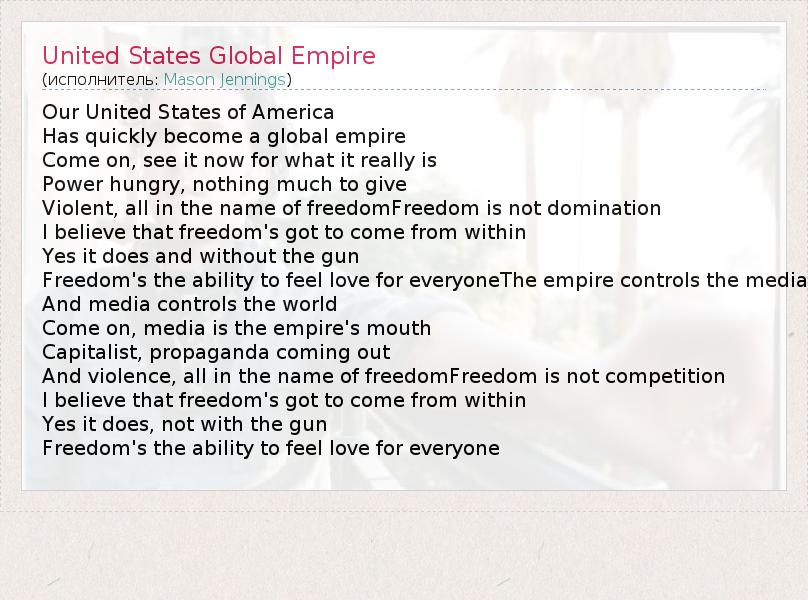 United States Global Empire
(исполнитель: Mason Jennings)

Our United States of America
Has quickly become a global empire
Come on, see it now for what it really is
Power hungry, nothing much to give
Violent, all in the name of freedomFreedom is not domination
I believe that freedom's got to come from within
Yes it does and without the gun
Freedom's the ability to feel love for everyoneThe empire controls the media
And media controls the world
Come on, media is the empire's mouth
Capitalist, propaganda coming out
And violence, all in the name of freedomFreedom is not competition
I believe that freedom's got to come from within
Yes it does, not with the gun
Freedom's the ability to feel love for everyone